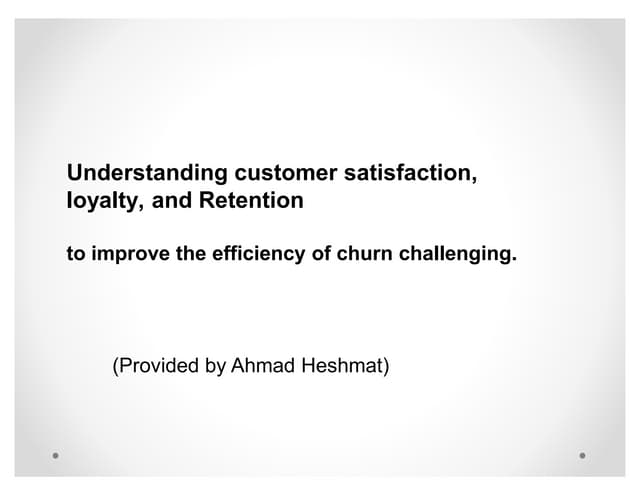 Understanding customer satisfaction, loyalty, and Retention

to improve the efficiency of churn challenging.

(Provided by Ahmad Heshmat)